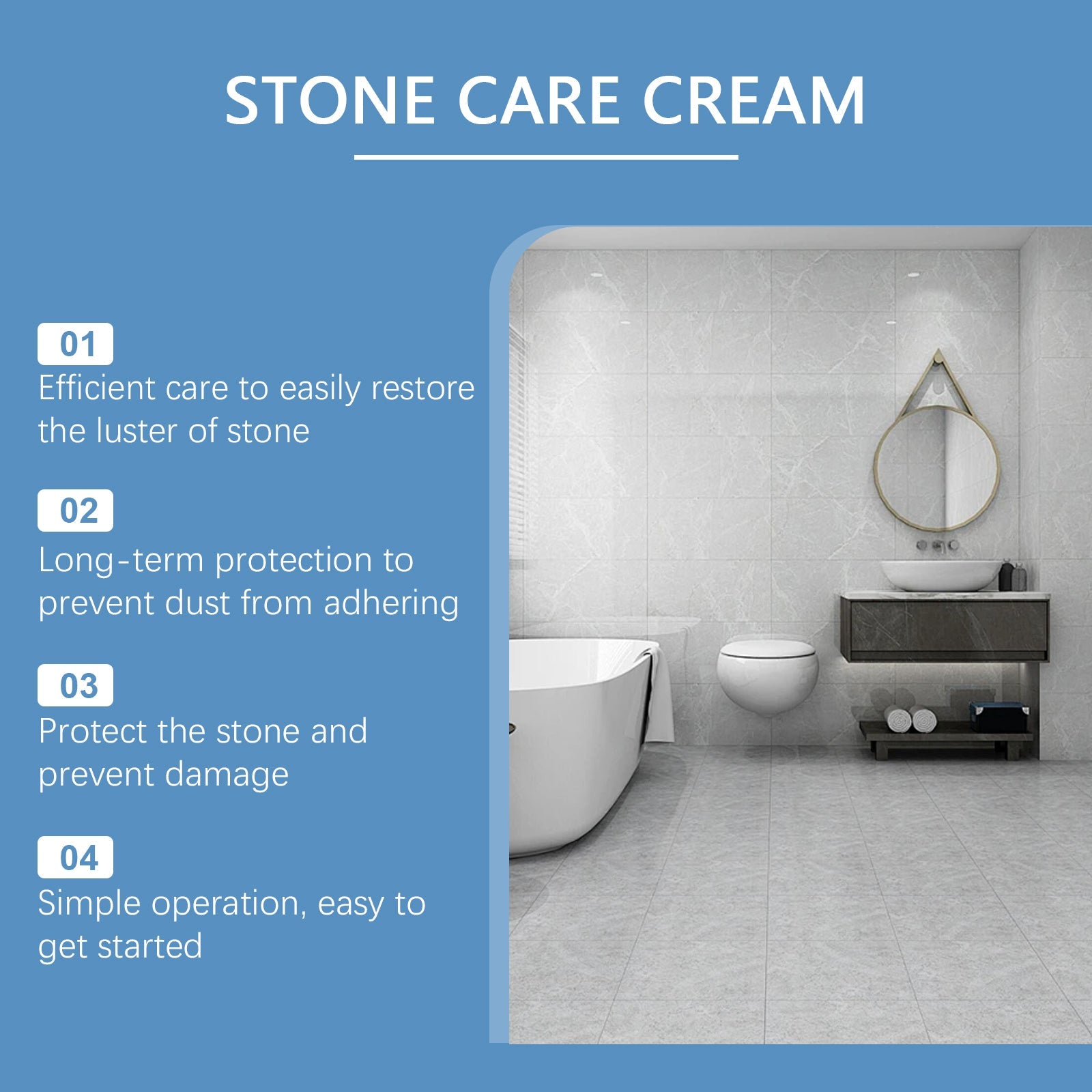 STONE CARE CREAM

01
Efficient care to easily restore the luster of stone

02
Long-term protection to prevent dust from adhering

03
Protect the stone and prevent damage

04
Simple operation, easy to get started